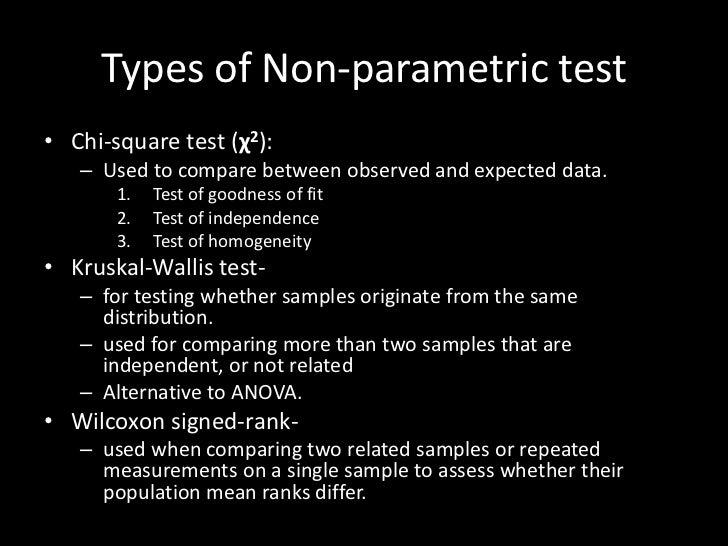 Types of Non-parametric test

• Chi-square test ($\chi^2$):
– Used to compare between observed and expected data.
1. Test of goodness of fit
2. Test of independence
3. Test of homogeneity

• Kruskal-Wallis test-
– for testing whether samples originate from the same distribution.
– used for comparing more than two samples that are independent, or not related
– Alternative to ANOVA.

• Wilcoxon signed-rank-
– used when comparing two related samples or repeated measurements on a single sample to assess whether their population mean ranks differ.